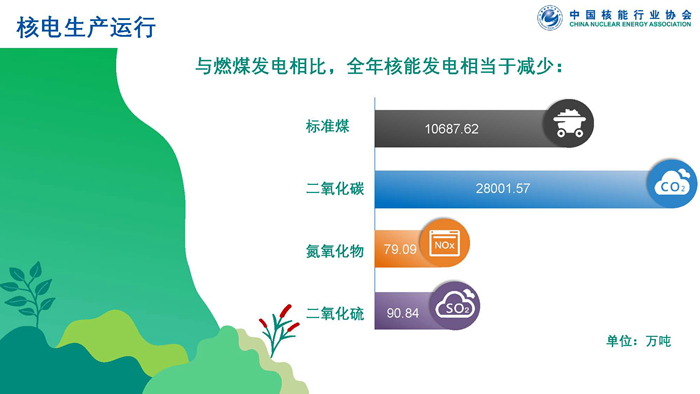 核电生产运行

中国核能行业协会
CHINA NUCLEAR ENERGY ASSOCIATION

与燃煤发电相比，全年核能发电相当于减少：

标准煤 10687.62

二氧化碳 28001.57 $CO_2$

氮氧化物 79.09 NOx

二氧化硫 90.84 $SO_2$

单位：万吨